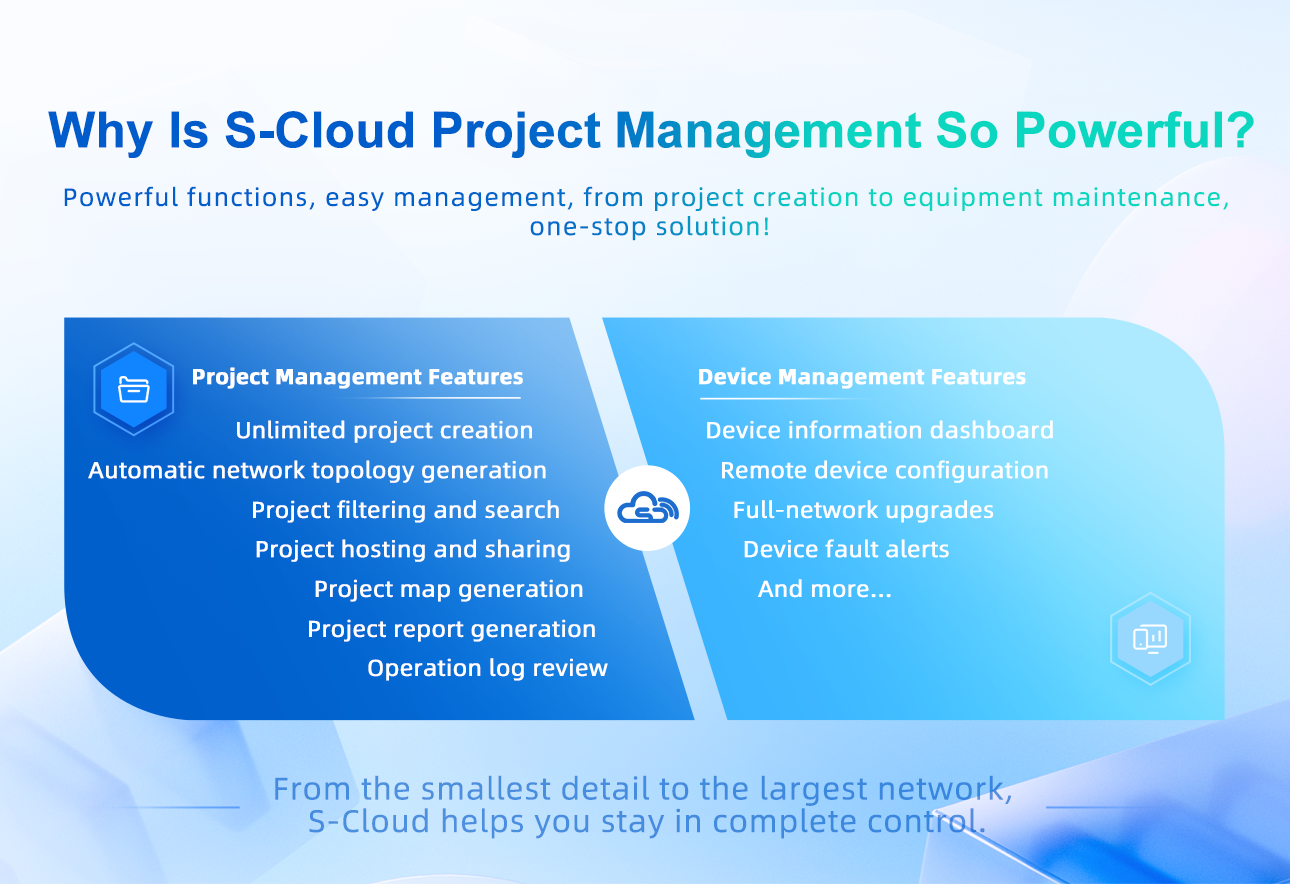 Why Is S-Cloud Project Management So Powerful?

Powerful functions, easy management, from project creation to equipment maintenance, one-stop solution!

Project Management Features

Unlimited project creation
Automatic network topology generation
Project filtering and search
Project hosting and sharing
Project map generation
Project report generation
Operation log review

Device Management Features

Device information dashboard
Remote device configuration
Full-network upgrades
Device fault alerts
And more...

From the smallest detail to the largest network, S-Cloud helps you stay in complete control.